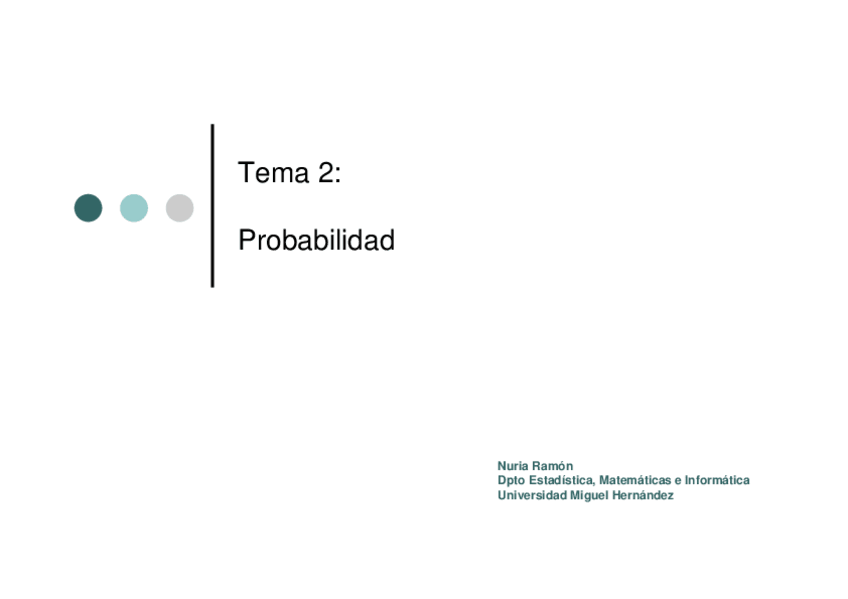 Tema 2:

Probabilidad

Nuria Ramón
Dpto Estadística, Matemáticas e Informática
Universidad Miguel Hernández